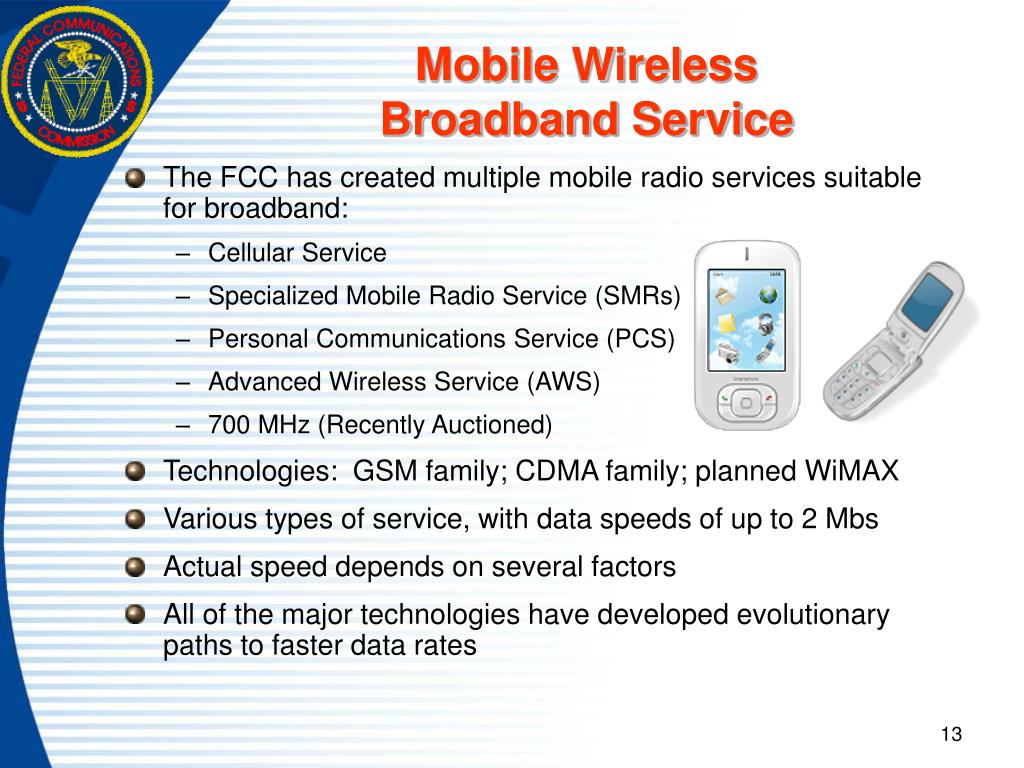 FEDERAL COMMUNICATIONS COMMISSION

Mobile Wireless Broadband Service

The FCC has created multiple mobile radio services suitable for broadband:

– Cellular Service
– Specialized Mobile Radio Service (SMRs)
– Personal Communications Service (PCS)
– Advanced Wireless Service (AWS)
– 700 MHz (Recently Auctioned)

Technologies:  GSM family; CDMA family; planned WiMAX

Various types of service, with data speeds of up to 2 Mbs

Actual speed depends on several factors

All of the major technologies have developed evolutionary paths to faster data rates

13